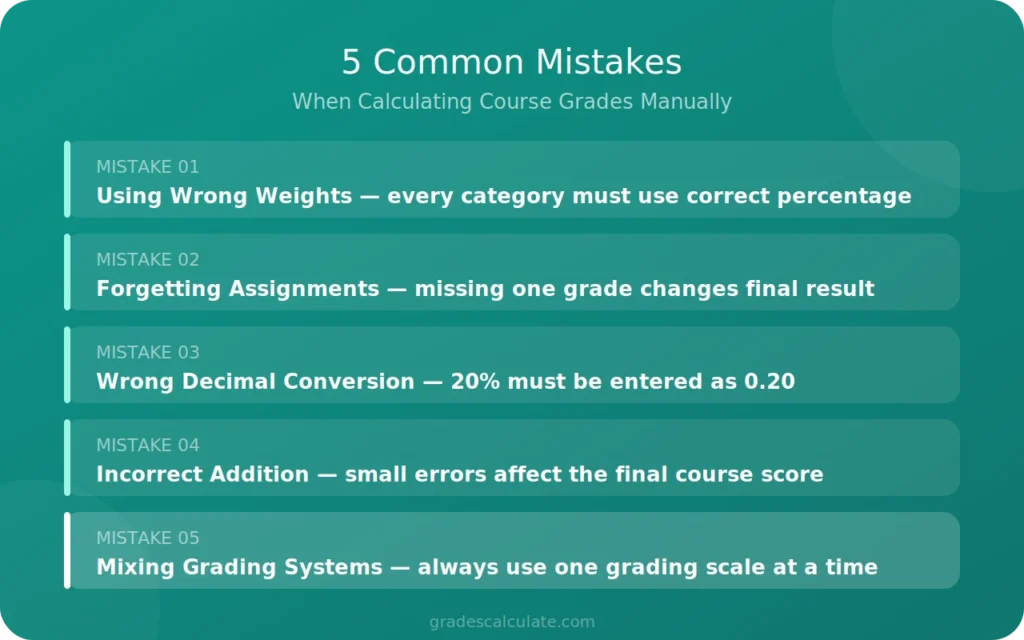 5 Common Mistakes

When Calculating Course Grades Manually

MISTAKE 01
Using Wrong Weights — every category must use correct percentage

MISTAKE 02
Forgetting Assignments — missing one grade changes final result

MISTAKE 03
Wrong Decimal Conversion — 20% must be entered as 0.20

MISTAKE 04
Incorrect Addition — small errors affect the final course score

MISTAKE 05
Mixing Grading Systems — always use one grading scale at a time

gradescalculate.com